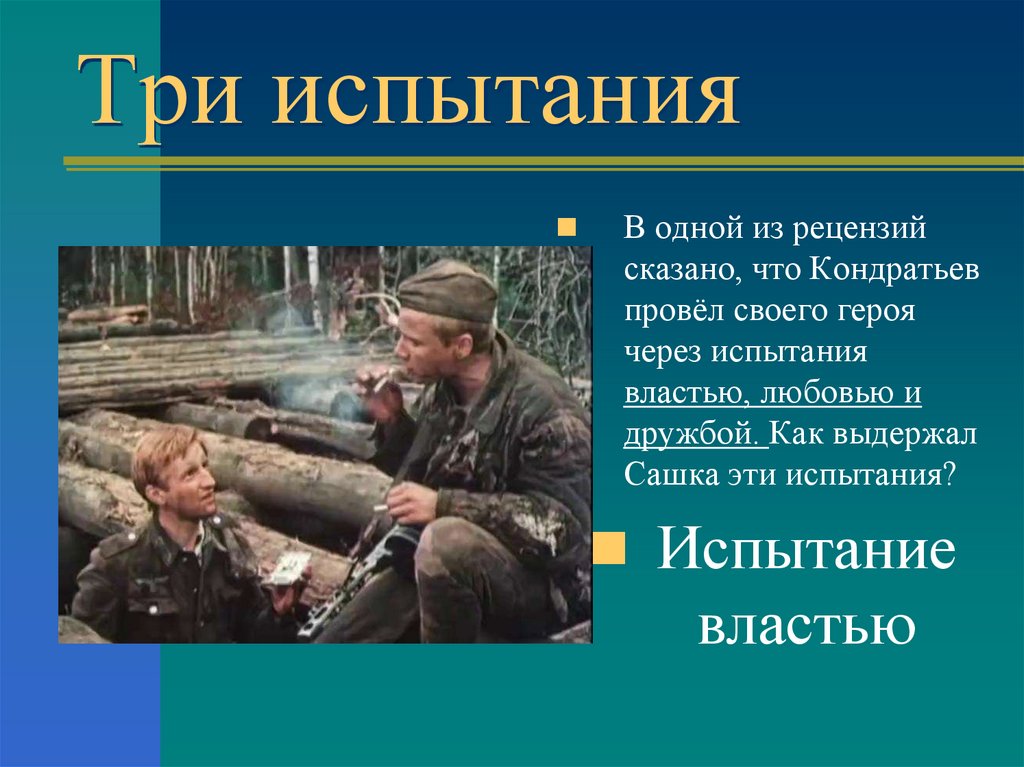 Три испытания

В одной из рецензий сказано, что Кондратьев провёл своего героя через испытания властью, любовью и дружбой. Как выдержал Сашка эти испытания?

Испытание властью